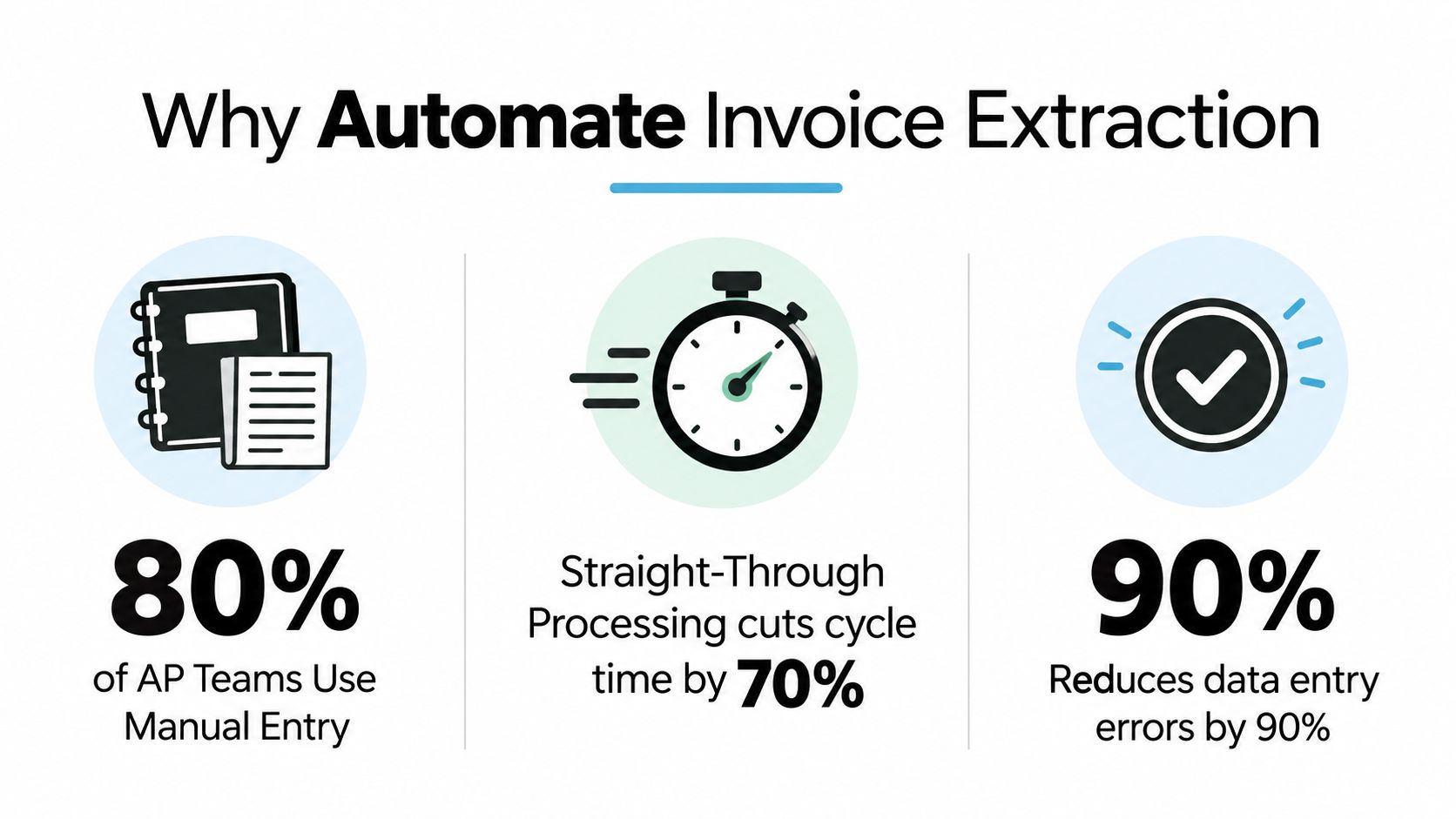 Why Automate Invoice Extraction

80%
of AP Teams Use Manual Entry

Straight-Through Processing cuts cycle time by 70%

90%
Reduces data entry errors by 90%